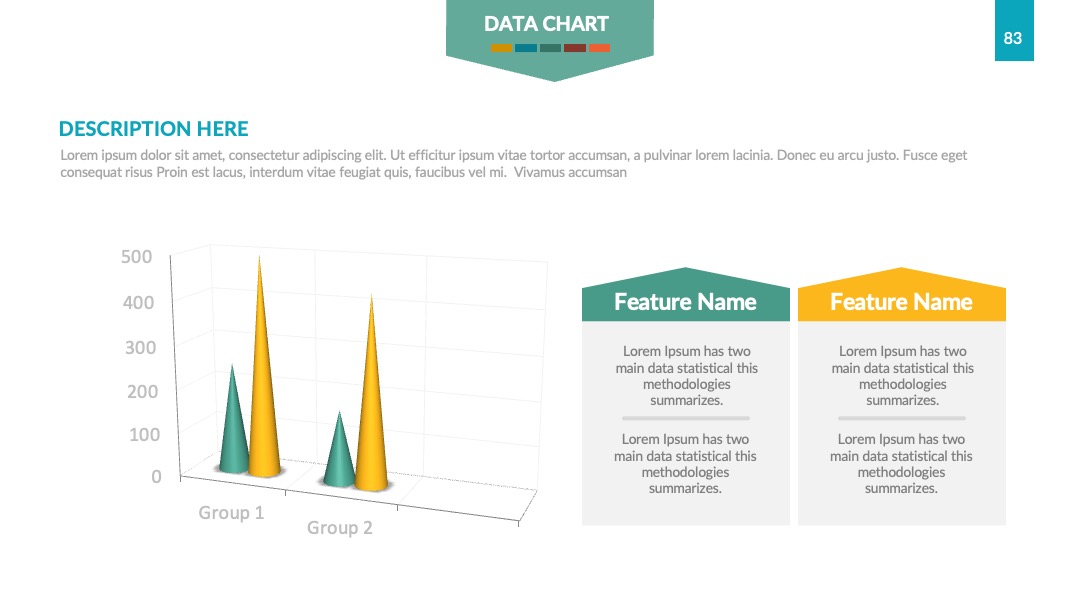 DATA CHART

83

DESCRIPTION HERE

Lorem ipsum dolor sit amet, consectetur adipiscing elit. Ut efficitur ipsum vitae tortor accumsan, a pulvinar lorem lacinia. Donec eu arcu justo. Fusce eget consequat risus Proin est lacus, interdum vitae feugiat quis, faucibus vel mi. Vivamus accumsan

500
400
300
200
100
0
Group 1
Group 2

Feature Name

Lorem Ipsum has two main data statistical this methodologies summarizes.

Lorem Ipsum has two main data statistical this methodologies summarizes.

Feature Name

Lorem Ipsum has two main data statistical this methodologies summarizes.

Lorem Ipsum has two main data statistical this methodologies summarizes.